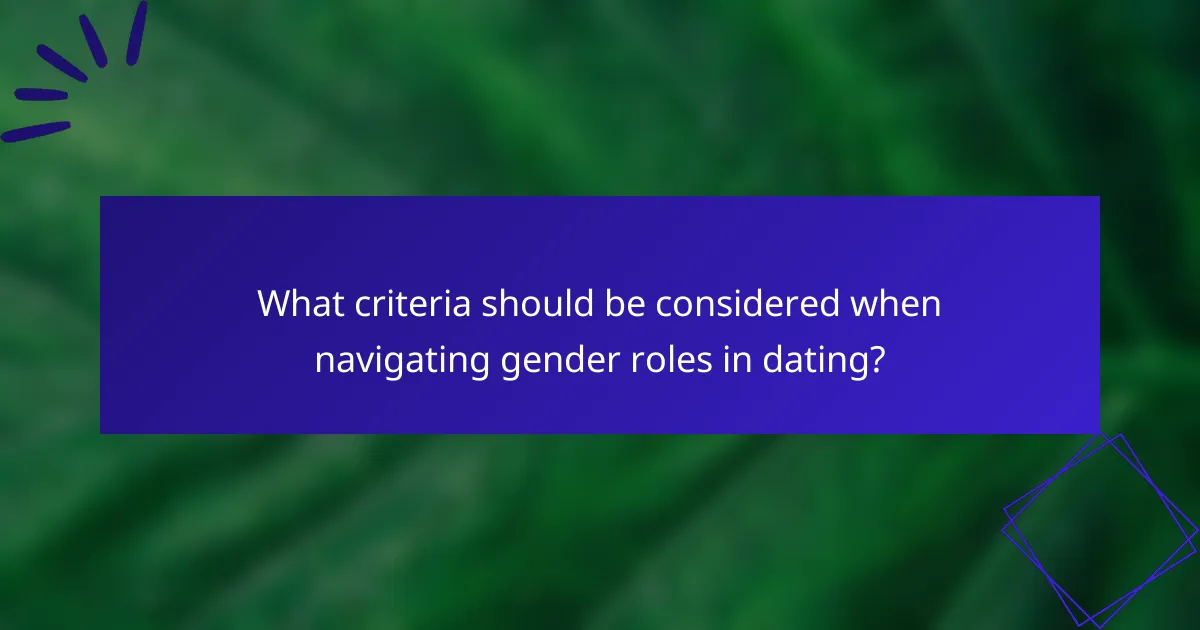 What criteria should be considered when navigating gender roles in dating?